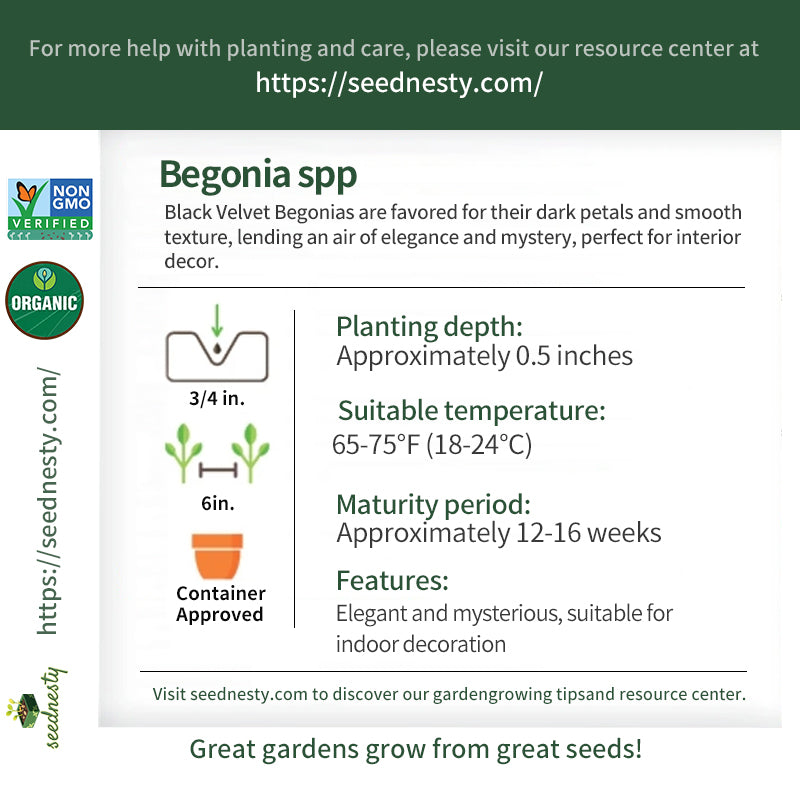 For more help with planting and care, please visit our resource center at
https://seednesty.com/

NON GMO VERIFIED

ORGANIC

https://seednesty.com/

seednesty

Begonia spp

Black Velvet Begonias are favored for their dark petals and smooth texture, lending an air of elegance and mystery, perfect for interior decor.

3/4 in.

6in.

Container Approved

Planting depth:
Approximately 0.5 inches

Suitable temperature:
65-75°F (18-24°C)

Maturity period:
Approximately 12-16 weeks

Features:
Elegant and mysterious, suitable for indoor decoration

Visit seednesty.com to discover our gardengrowing tipsand resource center.

Great gardens grow from great seeds!